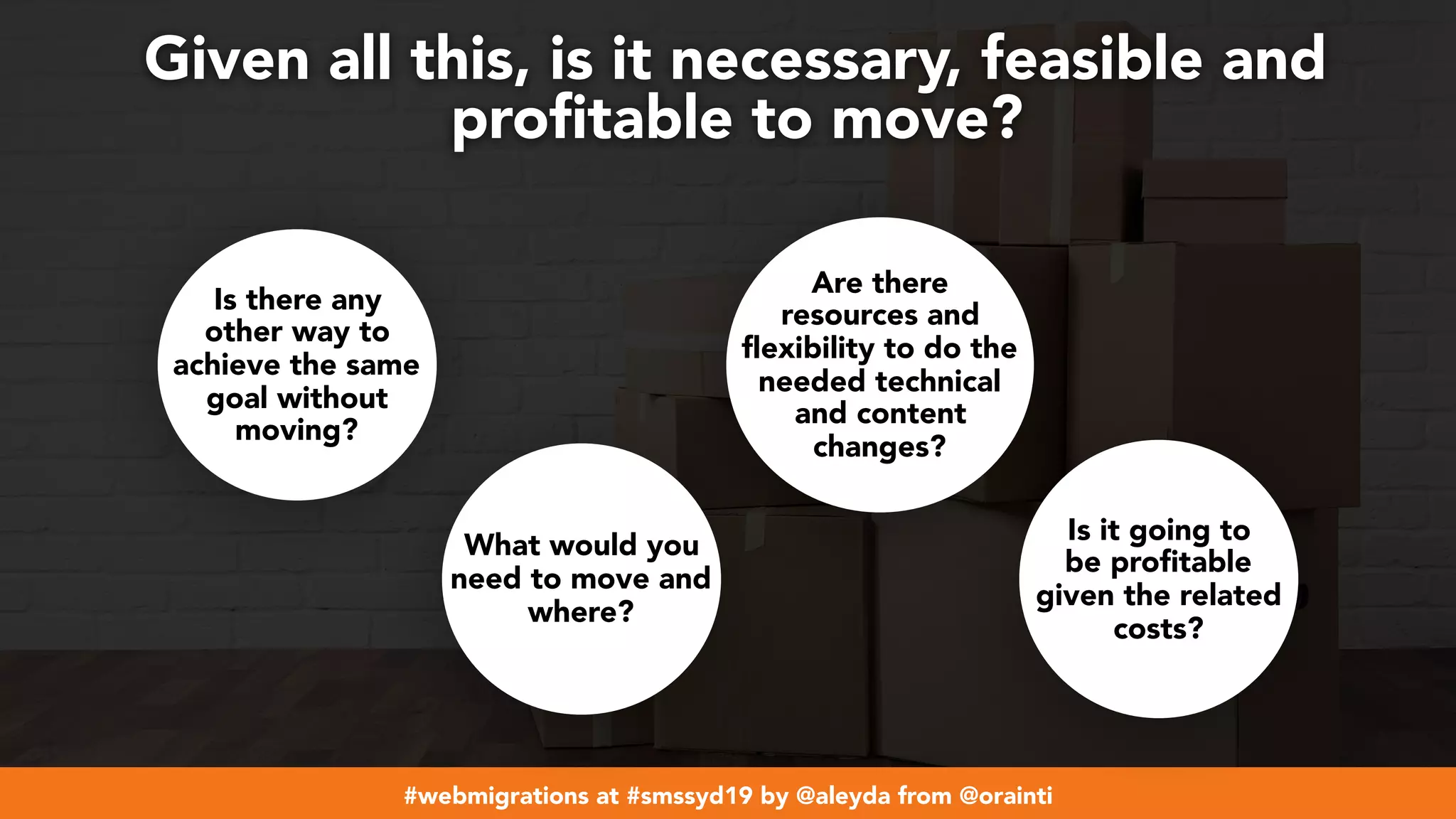 Given all this, is it necessary, feasible and profitable to move?

Is there any other way to achieve the same goal without moving?

What would you need to move and where?

Are there resources and flexibility to do the needed technical and content changes?

Is it going to be profitable given the related costs?

#webmigrations at #smssyd19 by @aleyda from @orainti